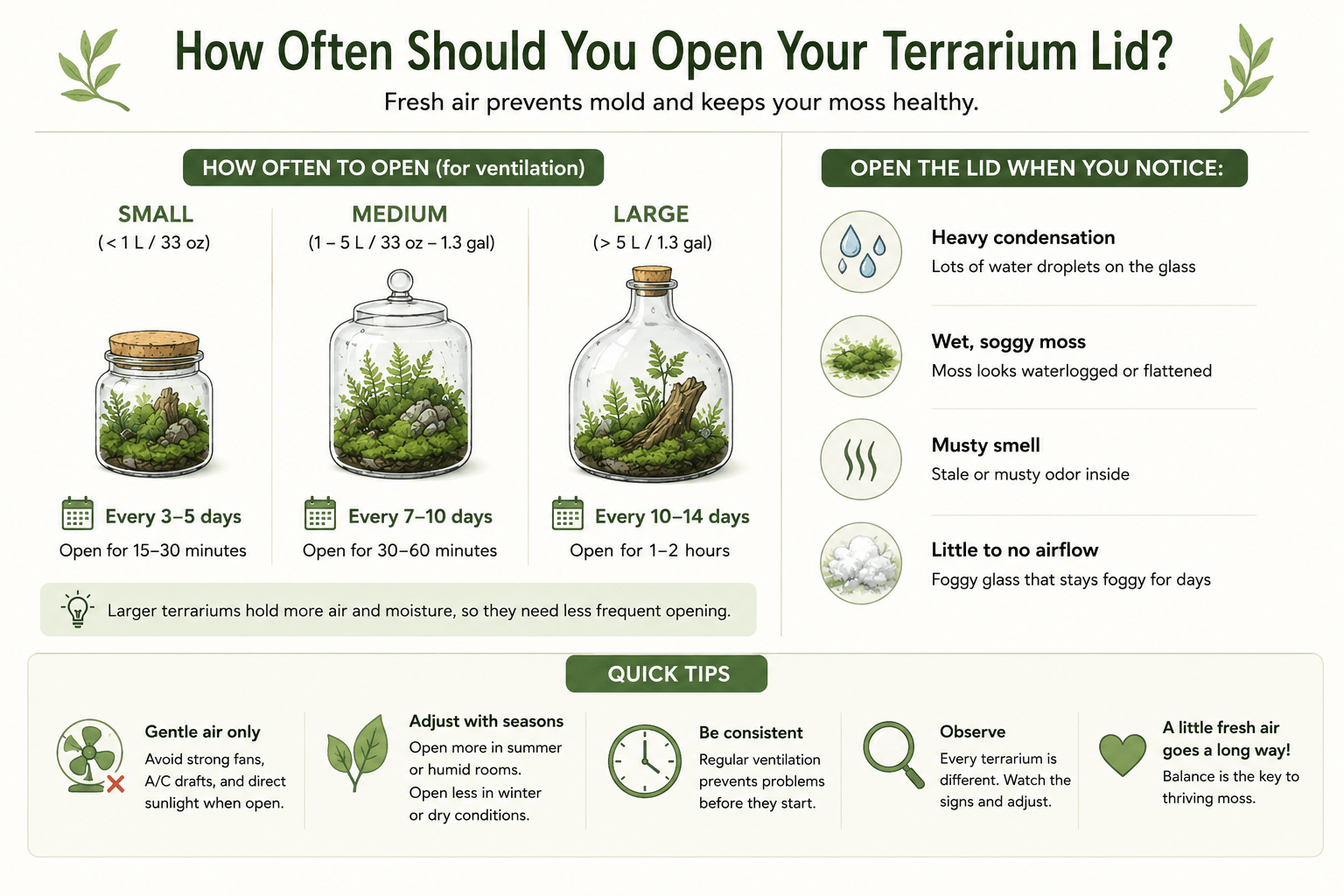 How Often Should You Open Your Terrarium Lid?

Fresh air prevents mold and keeps your moss healthy.

HOW OFTEN TO OPEN (for ventilation)

SMALL
(< 1 L / 33 oz)

Every 3–5 days
Open for 15–30 minutes

MEDIUM
(1 – 5 L / 33 oz – 1.3 gal)

Every 7–10 days
Open for 30–60 minutes

LARGE
(> 5 L / 1.3 gal)

Every 10–14 days
Open for 1–2 hours

Larger terrariums hold more air and moisture, so they need less frequent opening.

OPEN THE LID WHEN YOU NOTICE:

Heavy condensation
Lots of water droplets on the glass

Wet, soggy moss
Moss looks waterlogged or flattened

Musty smell
Stale or musty odor inside

Little to no airflow
Foggy glass that stays foggy for days

QUICK TIPS

Gentle air only
Avoid strong fans, A/C drafts, and direct sunlight when open.

Adjust with seasons
Open more in summer or humid rooms. Open less in winter or dry conditions.

Be consistent
Regular ventilation prevents problems before they start.

Observe
Every terrarium is different. Watch the signs and adjust.

A little fresh air goes a long way!
Balance is the key to thriving moss.